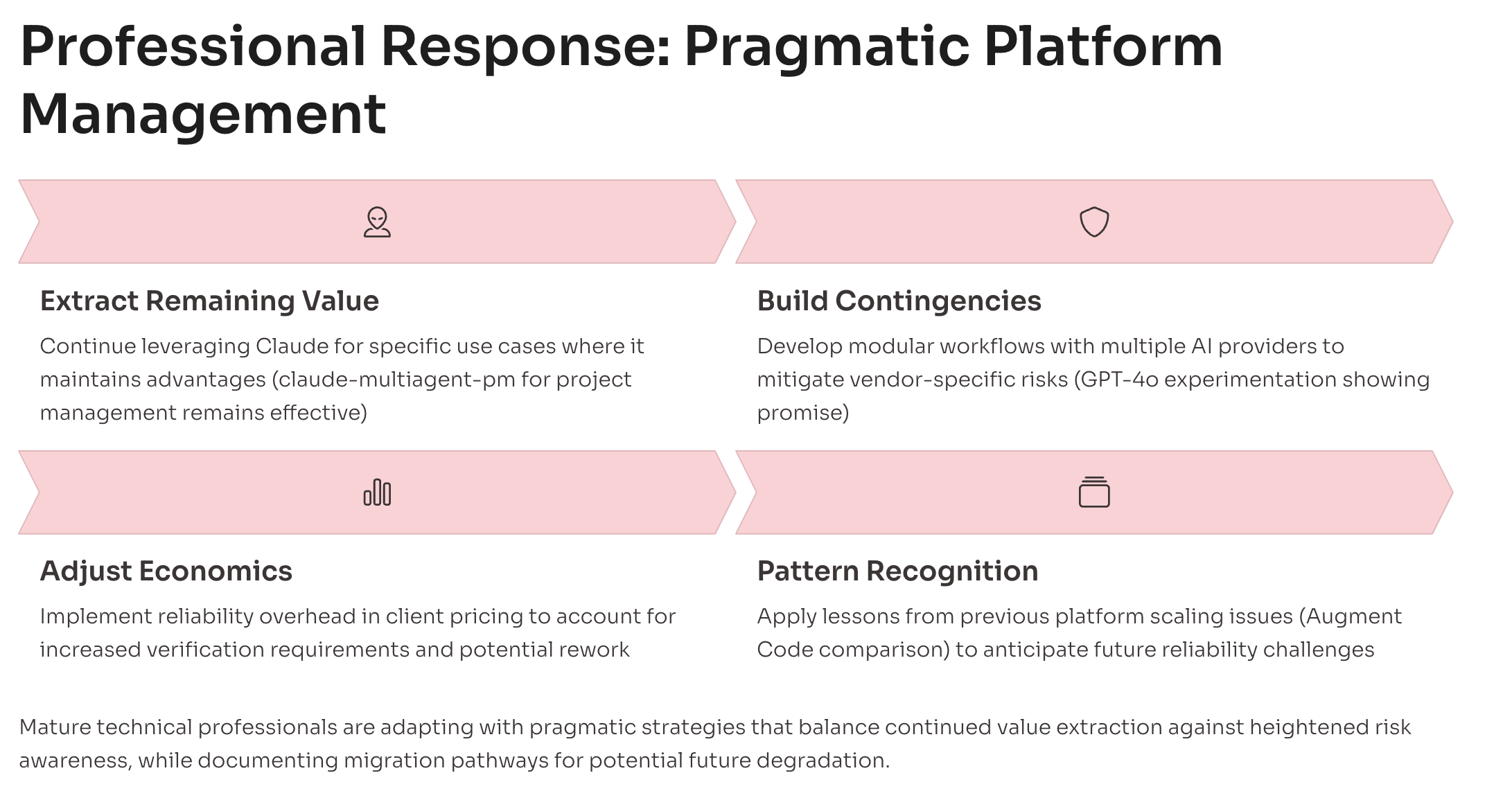 Professional Response: Pragmatic Platform Management

Extract Remaining Value

Continue leveraging Claude for specific use cases where it maintains advantages (claude-multiagent-pm for project management remains effective)

Build Contingencies

Develop modular workflows with multiple AI providers to mitigate vendor-specific risks (GPT-4o experimentation showing promise)

Adjust Economics

Implement reliability overhead in client pricing to account for increased verification requirements and potential rework

Pattern Recognition

Apply lessons from previous platform scaling issues (Augment Code comparison) to anticipate future reliability challenges

Mature technical professionals are adapting with pragmatic strategies that balance continued value extraction against heightened risk awareness, while documenting migration pathways for potential future degradation.